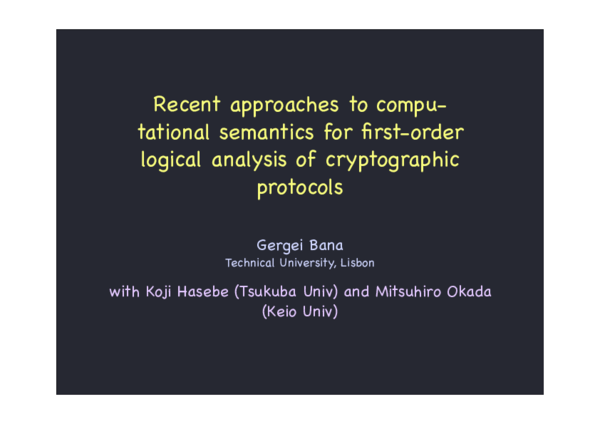 Recent approaches to computational semantics for first-order logical analysis of cryptographic protocols

Gergei Bana
Technical University, Lisbon

with Koji Hasebe (Tsukuba Univ) and Mitsuhiro Okada (Keio Univ)